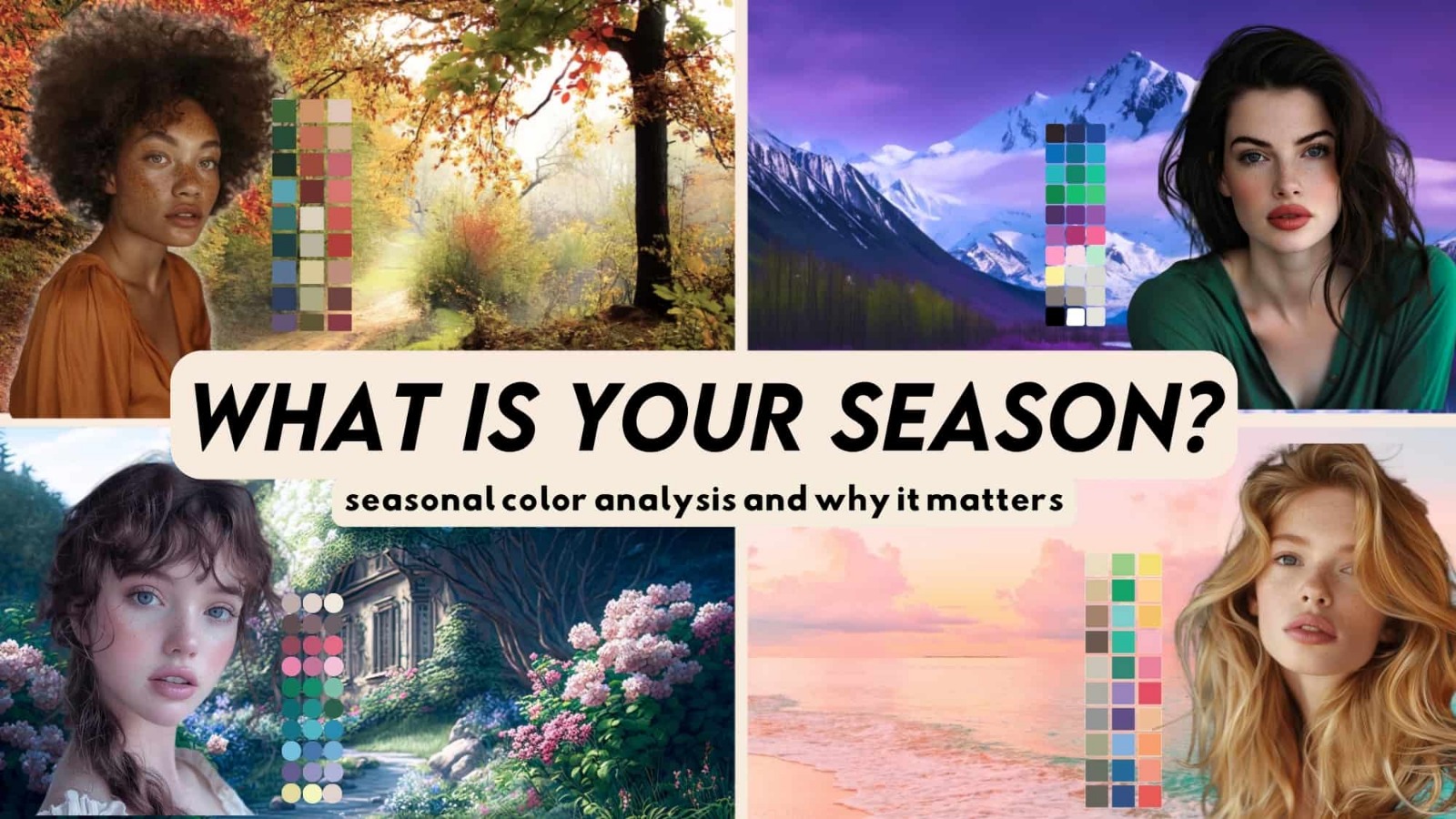 WHAT IS YOUR SEASON?

seasonal color analysis and why it matters